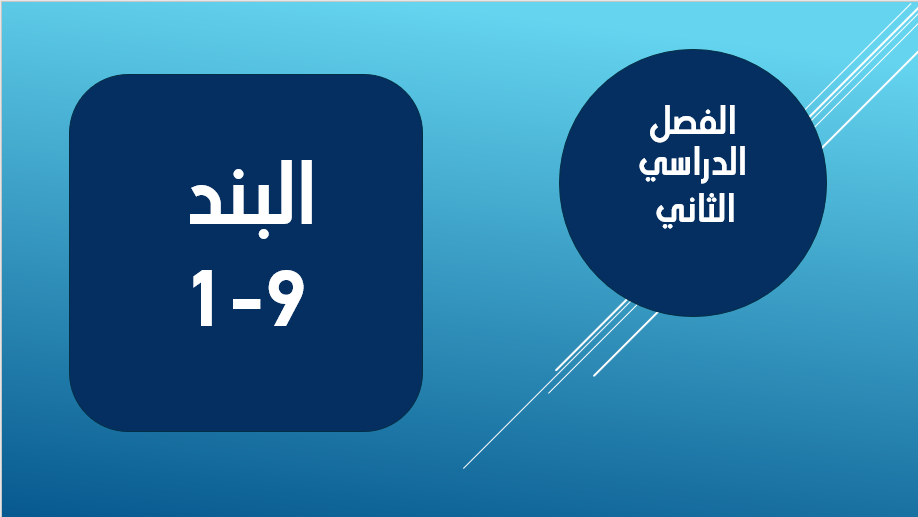 الفصل الدراسي الثاني

البند
1-9